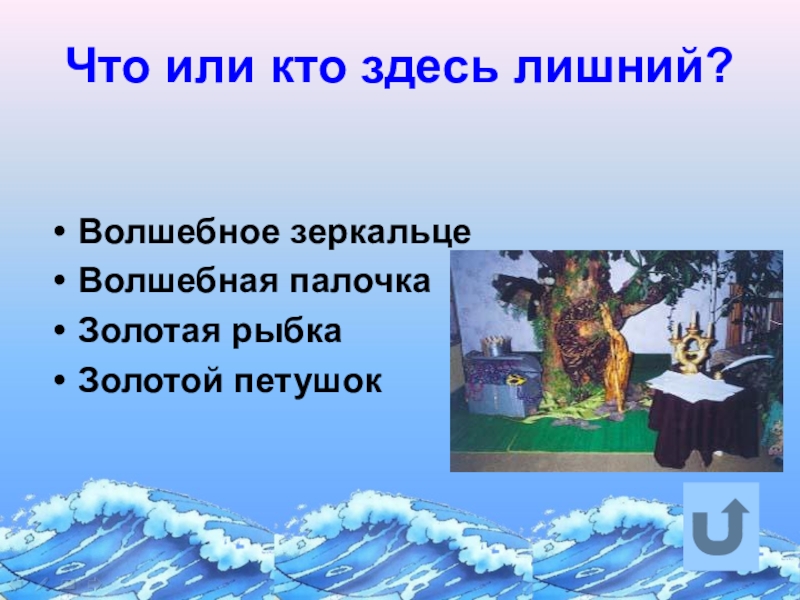 Что или кто здесь лишний?

• Волшебное зеркальце
• Волшебная палочка
• Золотая рыбка
• Золотой петушок